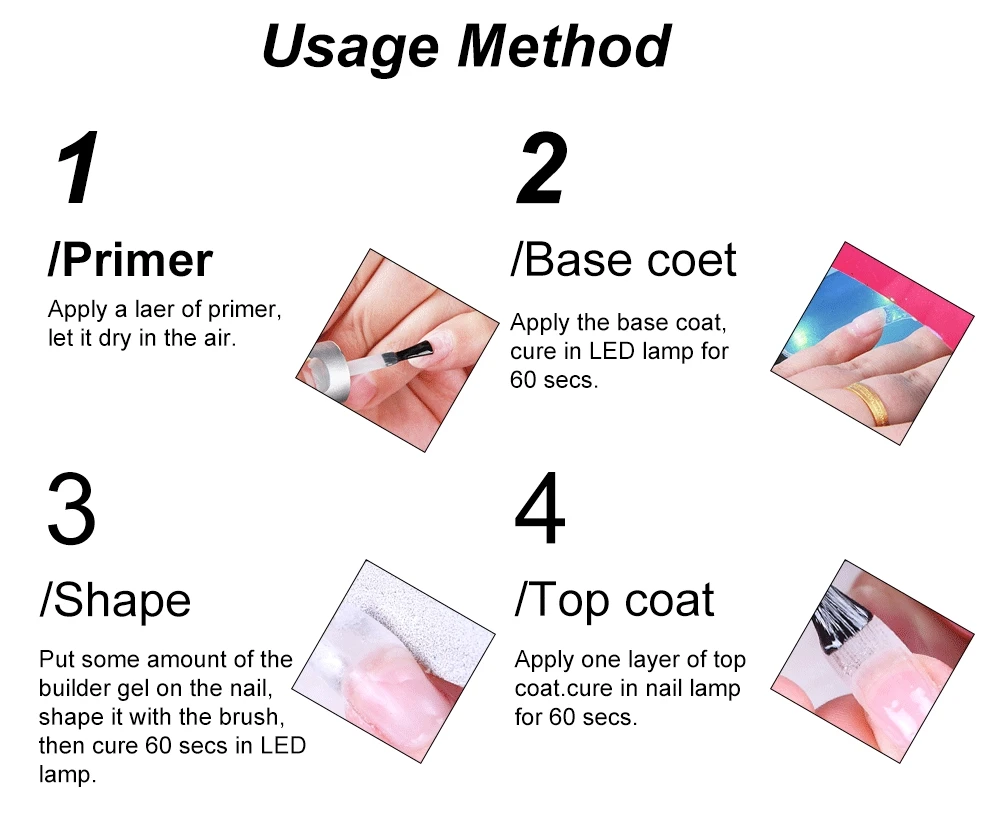 Usage Method

1

/Primer

Apply a laer of primer, let it dry in the air.

2

/Base coet

Apply the base coat, cure in LED lamp for 60 secs.

3

/Shape

Put some amount of the builder gel on the nail, shape it with the brush, then cure 60 secs in LED lamp.

4

/Top coat

Apply one layer of top coat.cure in nail lamp for 60 secs.